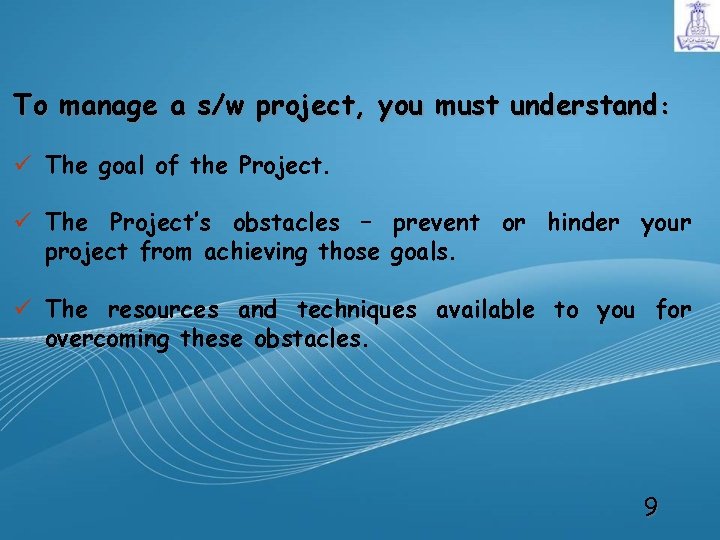 To manage a s/w project, you must understand:

✓ The goal of the Project.

✓ The Project's obstacles – prevent or hinder your project from achieving those goals.

✓ The resources and techniques available to you for overcoming these obstacles.

9